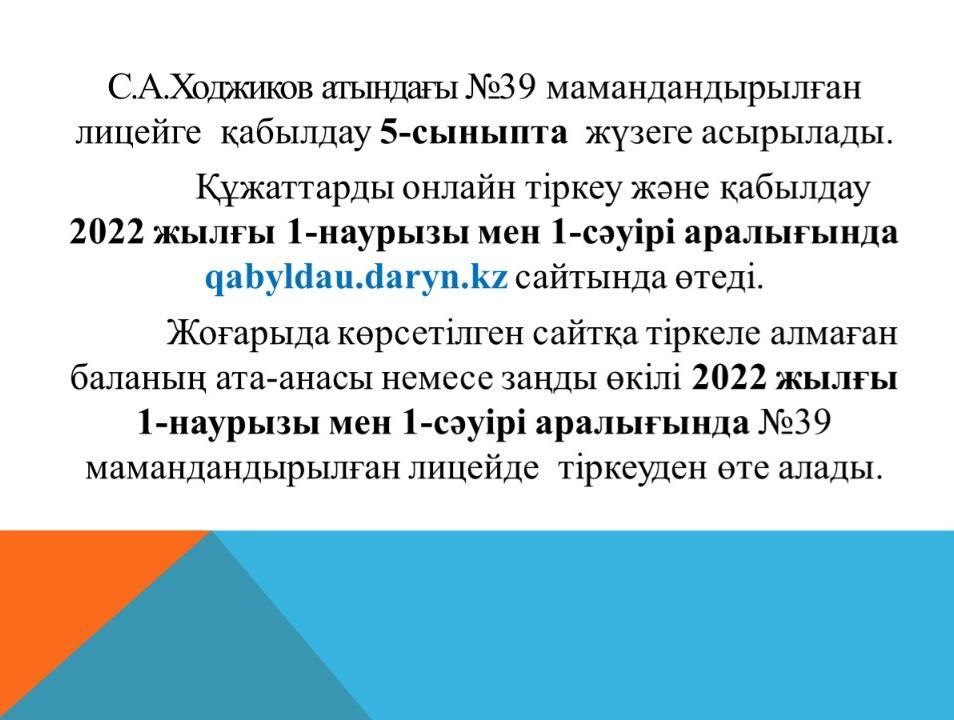 С.А.Ходжиков атындағы №39 мамандандырылған лицейге қабылдау 5-сыныпта жүзеге асырылады.

Құжаттарды онлайн тіркеу және қабылдау 2022 жылғы 1-наурызы мен 1-сәуірі аралығында qabyldau.daryn.kz сайтында өтеді.

Жоғарыда көрсетілген сайтқа тіркеле алмаған баланың ата-анасы немесе заңды өкілі 2022 жылғы 1-наурызы мен 1-сәуірі аралығында №39 мамандандырылған лицейде тіркеуден өте алады.